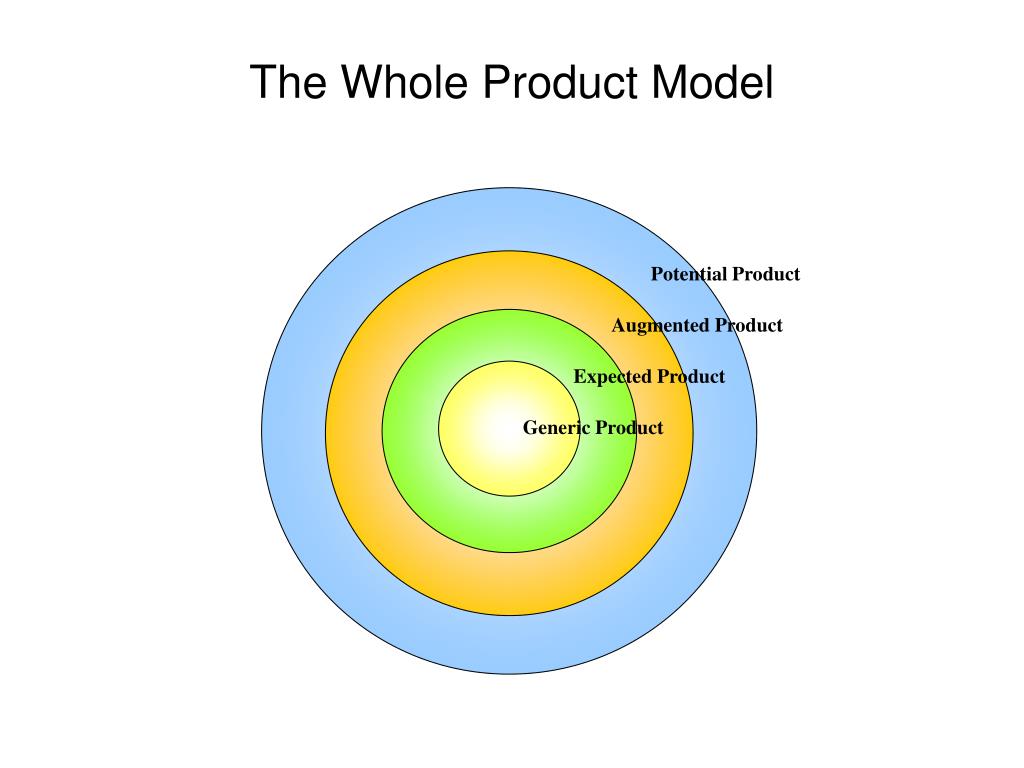 The Whole Product Model

Potential Product

Augmented Product

Expected Product

Generic Product